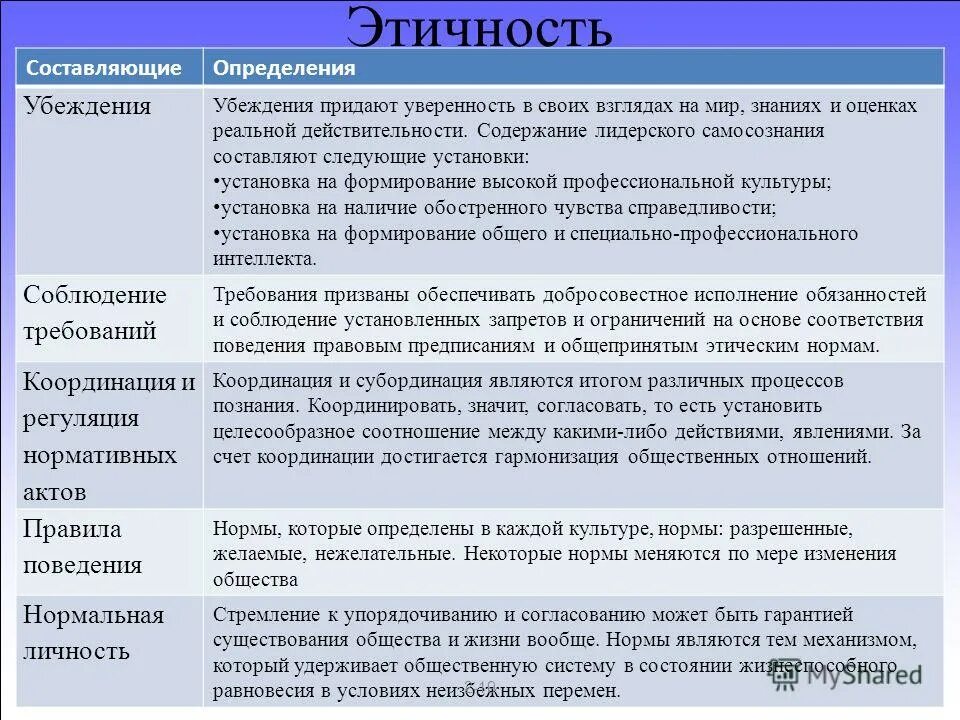 Этичность

| Составляющие | Определения |
|---|---|
| Убеждения | Убеждения придают уверенность в своих взглядах на мир, знаниях и оценках реальной действительности. Содержание лидерского самосознания составляют следующие установки: •установка на формирование высокой профессиональной культуры; •установка на наличие обостренного чувства справедливости; •установка на формирование общего и специально-профессионального интеллекта. |
| Соблюдение требований | Требования призваны обеспечивать добросовестное исполнение обязанностей и соблюдение установленных запретов и ограничений на основе соответствия поведения правовым предписаниям и общепринятым этическим нормам. |
| Координация и регуляция нормативных актов | Координация и субординация являются итогом различных процессов познания. Координировать, значит, согласовать, то есть установить целесообразное соотношение между какими-либо действиями, явлениями. За счет координации достигается гармонизация общественных отношений. |
| Правила поведения | Нормы, которые определены в каждой культуре, нормы: разрешенные, желаемые, нежелательные. Некоторые нормы меняются по мере изменения общества |
| Нормальная личность | Стремление к упорядочиванию и согласованию может быть гарантией существования общества и жизни вообще. Нормы являются тем механизмом, который удерживает общественную систему в состоянии жизнеспособного равновесия в условиях неизбежных перемен. |

MyShared